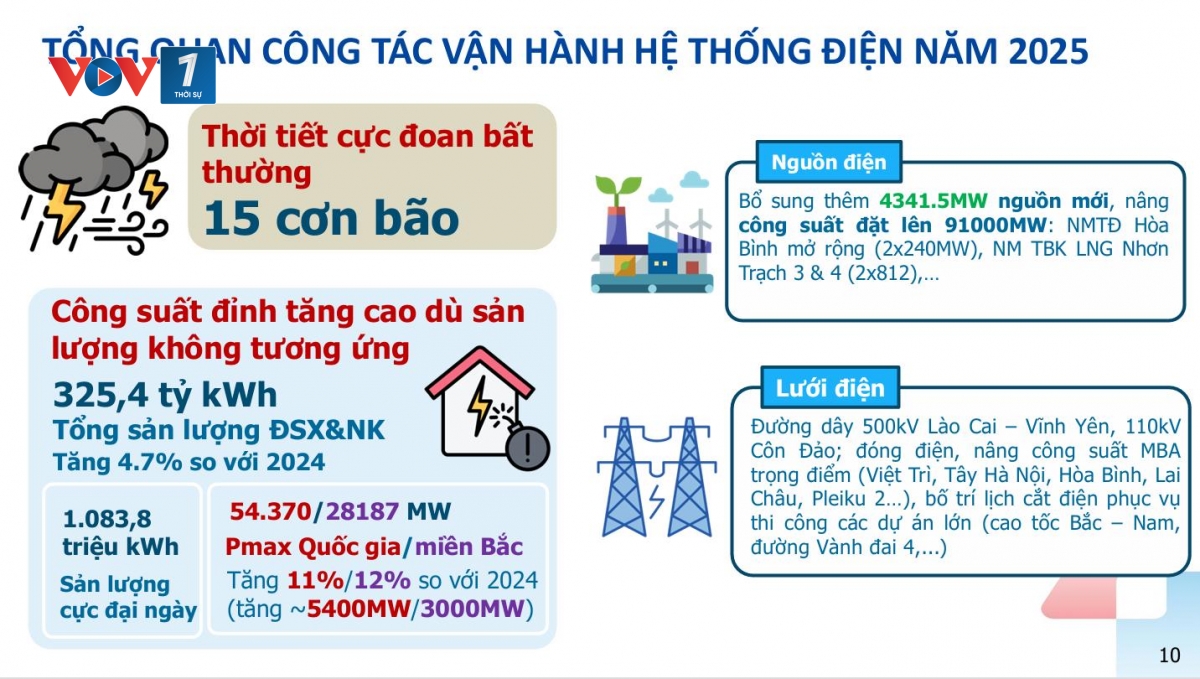 TỔNG QUAN CÔNG TÁC VẬN HÀNH HỆ THỐNG ĐIỆN NĂM 2025

VOV 1 THỜI SỰ

Thời tiết cực đoan bất thường
15 cơn bão

Công suất đỉnh tăng cao dù sản lượng không tương ứng

325,4 tỷ kWh
Tổng sản lượng ĐSX&NK
Tăng 4.7% so với 2024

1.083,8 triệu kWh
Sản lượng cực đại ngày

54.370/28187 MW
Pmax Quốc gia/miền Bắc
Tăng 11%/12% so với 2024 (tăng ~5400MW/3000MW)

Nguồn điện

Bổ sung thêm 4341.5MW nguồn mới, nâng công suất đặt lên 91000MW: NMTĐ Hòa Bình mở rộng (2x240MW), NM TBK LNG Nhơn Trạch 3 & 4 (2x812),...

Lưới điện

Đường dây 500kV Lào Cai – Vĩnh Yên, 110kV Côn Đảo; đóng điện, nâng công suất MBA trọng điểm (Việt Trì, Tây Hà Nội, Hòa Bình, Lai Châu, Pleiku 2...), bố trí lịch cắt điện phục vụ thi công các dự án lớn (cao tốc Bắc – Nam, đường Vành đai 4,...)

10